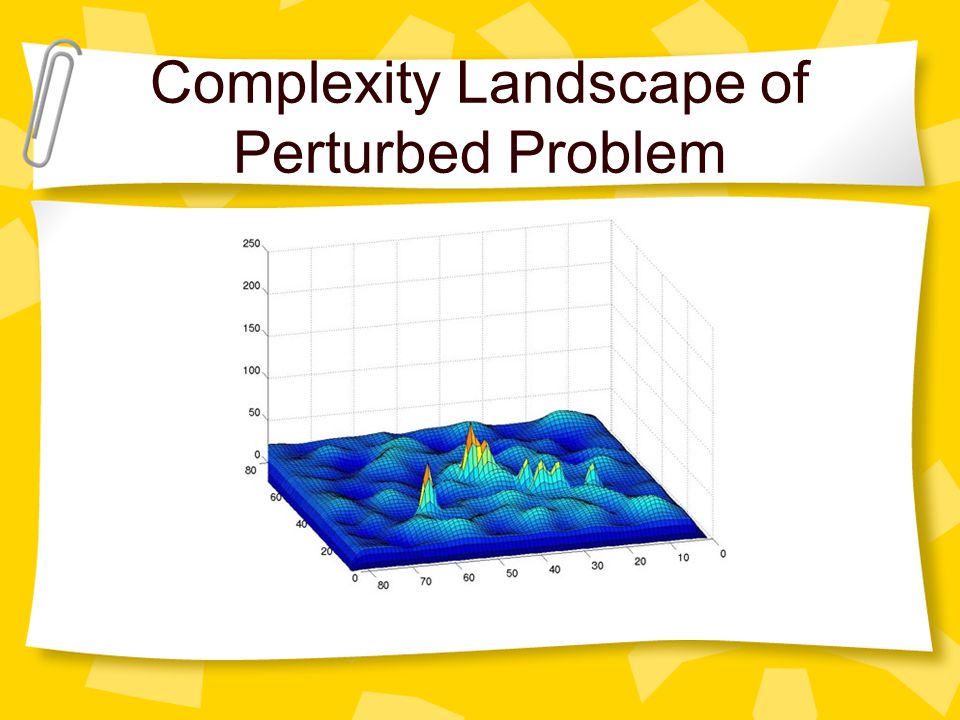 Complexity Landscape of Perturbed Problem

250
200
150
100
50
0
80
60
40
20
0
80
70
60
50
40
30
20
10
0